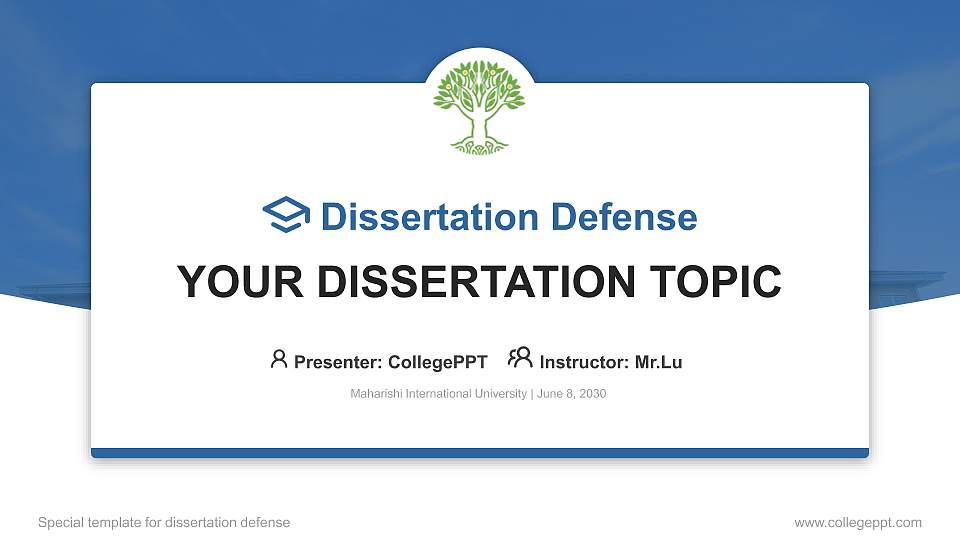 Dissertation Defense

YOUR DISSERTATION TOPIC

Presenter: CollegePPT Instructor: Mr.Lu

Maharishi International University | June 8, 2030

Special template for dissertation defense

www.collegeppt.com